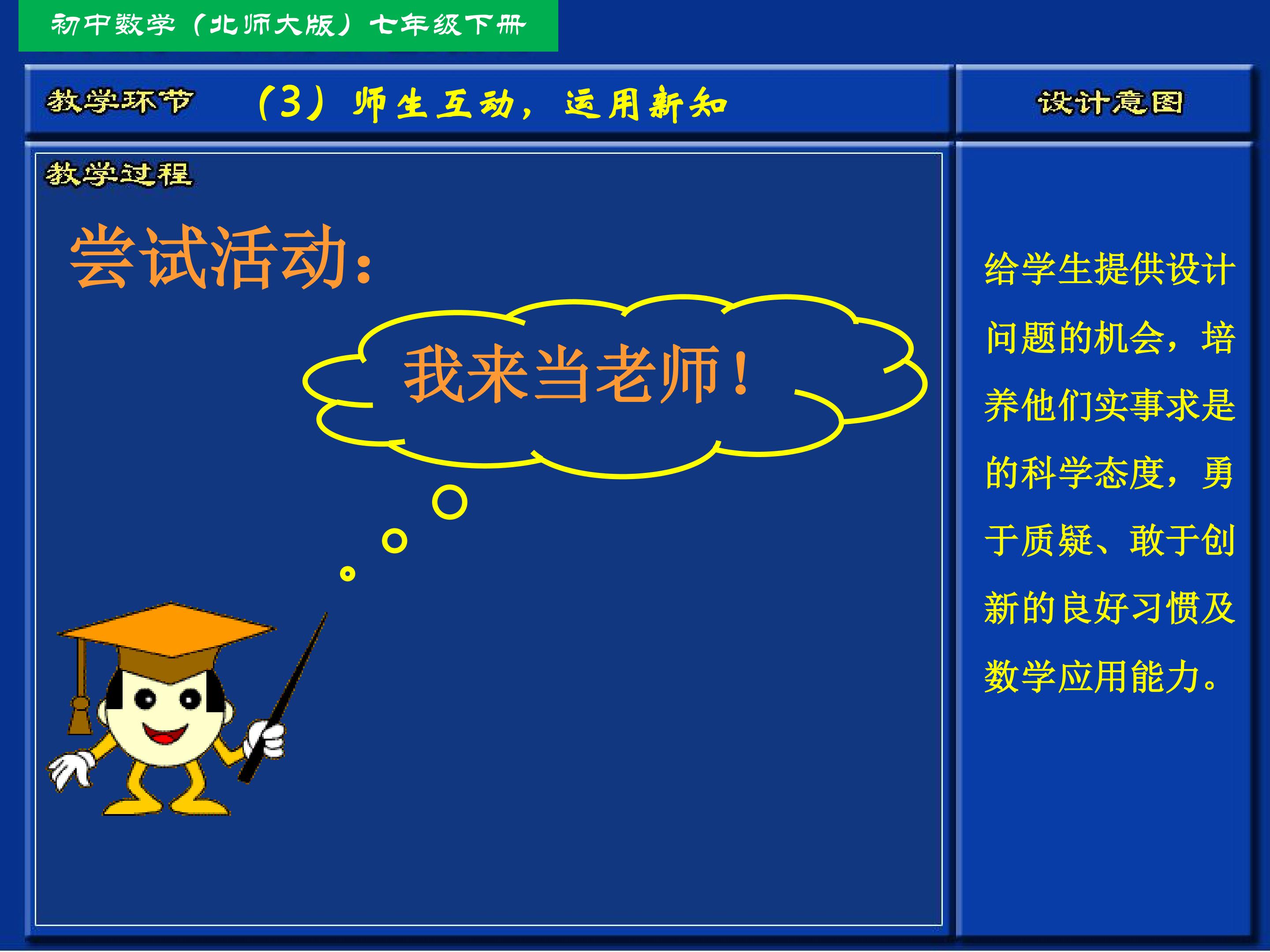 初中数学（北师大版）七年级下册

教学环节　（3）师生互动，运用新知

设计意图

教学过程

尝试活动：

我来当老师！

给学生提供设计问题的机会，培养他们实事求是的科学态度，勇于质疑、敢于创新的良好习惯及数学应用能力。